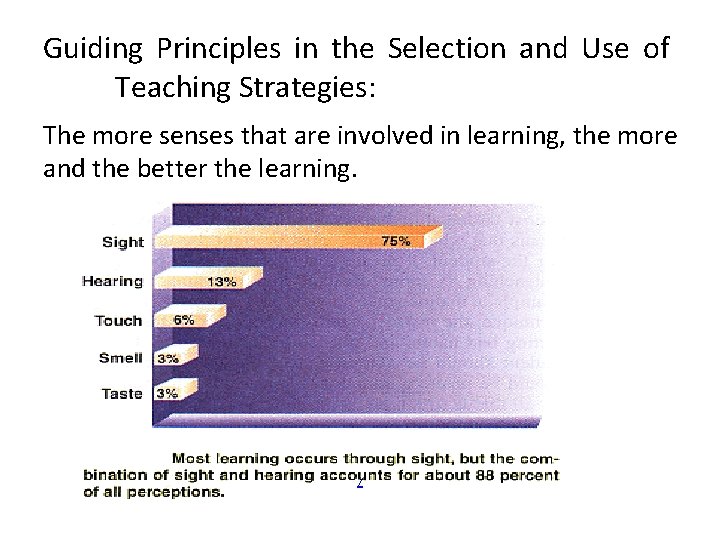 Guiding Principles in the Selection and Use of Teaching Strategies:

The more senses that are involved in learning, the more and the better the learning.

Sight 75%

Hearing 13%

Touch 6%

Smell 3%

Taste 3%

Most learning occurs through sight, but the combination of sight and hearing accounts for about 88 percent of all perceptions.

2